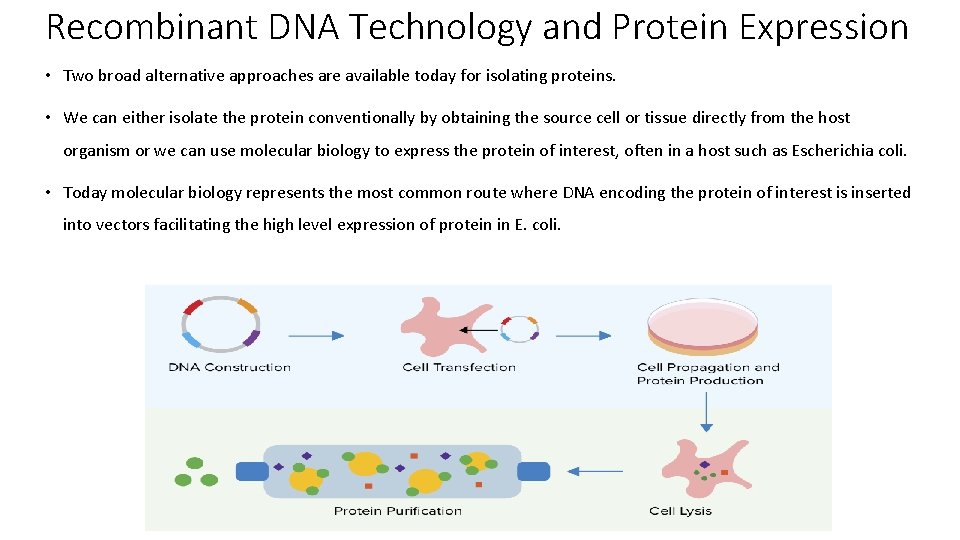 Recombinant DNA Technology and Protein Expression

• Two broad alternative approaches are available today for isolating proteins.

• We can either isolate the protein conventionally by obtaining the source cell or tissue directly from the host organism or we can use molecular biology to express the protein of interest, often in a host such as Escherichia coli.

• Today molecular biology represents the most common route where DNA encoding the protein of interest is inserted into vectors facilitating the high level expression of protein in E. coli.

DNA Construction

Cell Transfection

Cell Propagation and Protein Production

Cell Lysis

Protein Purification